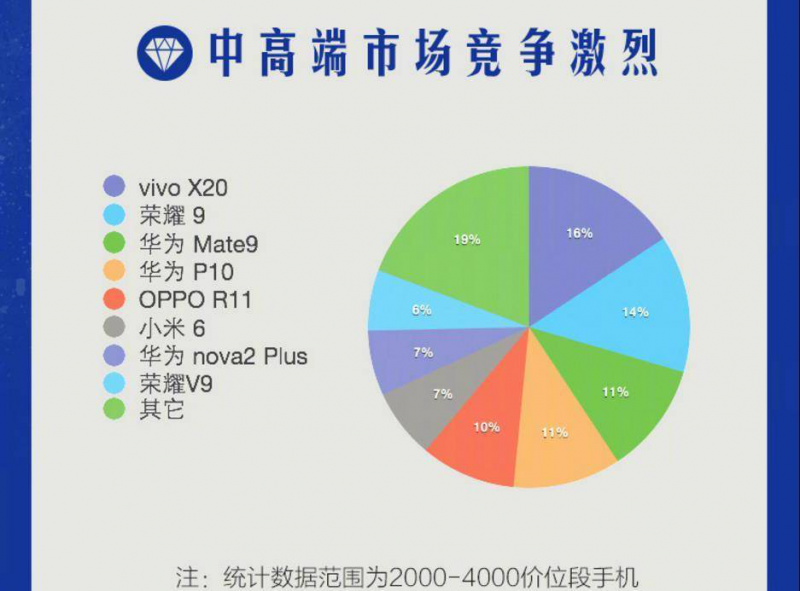 中高端市场竞争激烈

vivo X20
荣耀 9
华为 Mate9
华为 P10
OPPO R11
小米 6
华为 nova2 Plus
荣耀V9
其它

16%
14%
11%
11%
10%
7%
7%
6%
19%

注：统计数据范围为2000-4000价位段手机